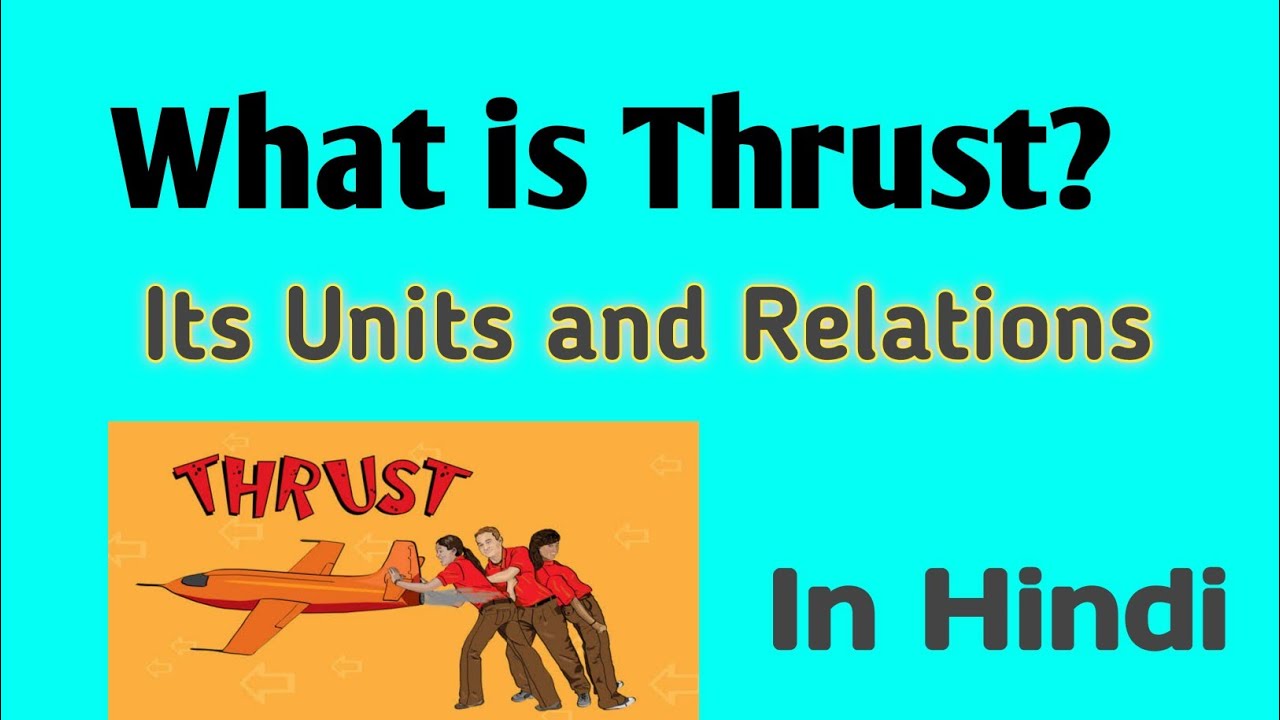 What is Thrust?

Its Units and Relations

THRUST

In Hindi